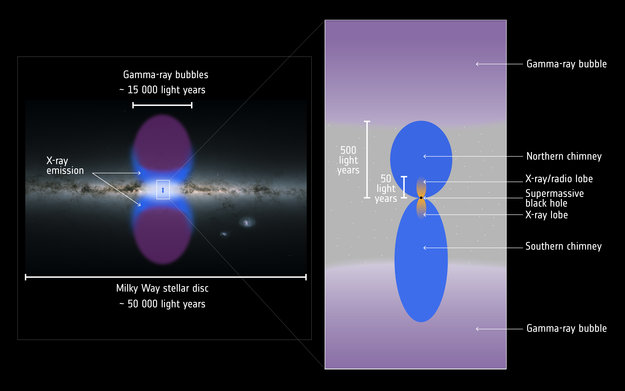 Gamma-ray bubbles
~ 15 000 light years

X-ray
emission

Milky Way stellar disc
~ 50 000 light years

500
light
years

50
light
years

Gamma-ray bubble

Northern chimney

X-ray/radio lobe

Supermassive
black hole

X-ray lobe

Southern chimney

Gamma-ray bubble